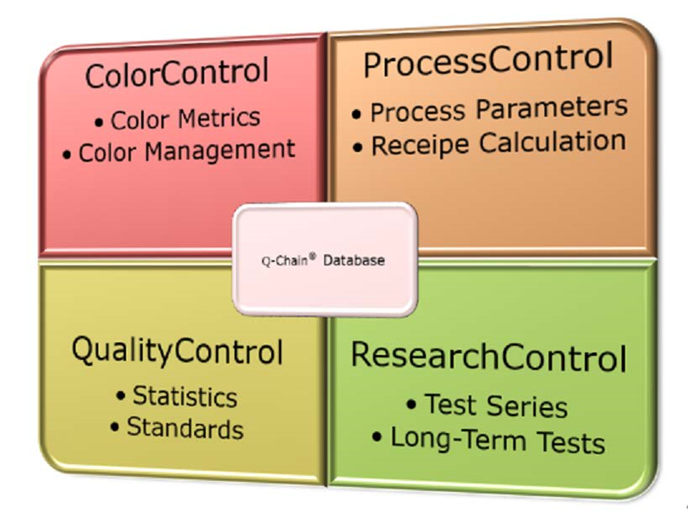 ColorControl

• Color Metrics
• Color Management

ProcessControl

• Process Parameters
• Receipe Calculation

Q-Chain® Database

QualityControl

• Statistics
• Standards

ResearchControl

• Test Series
• Long-Term Tests